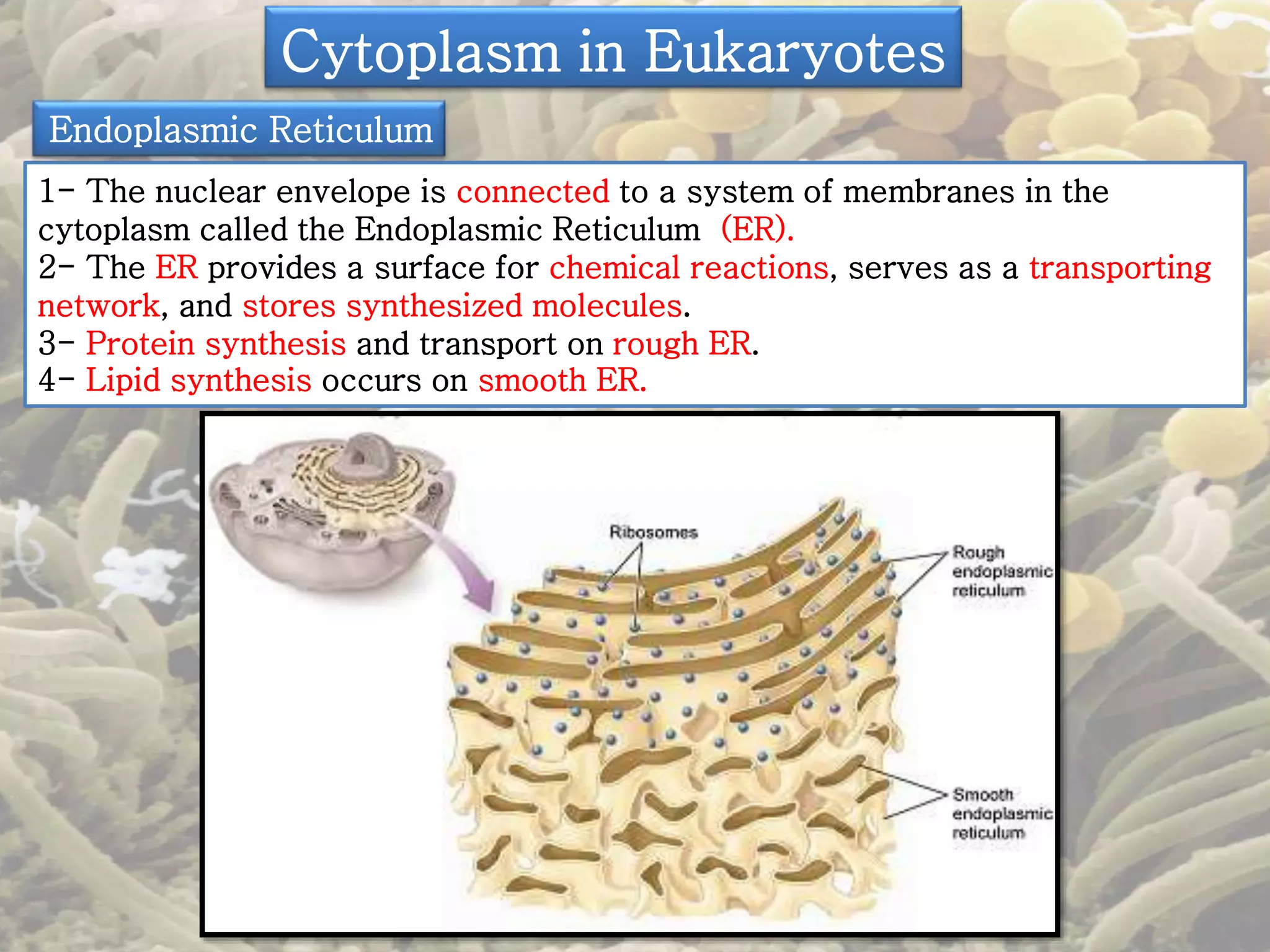 Cytoplasm in Eukaryotes

Endoplasmic Reticulum

1- The nuclear envelope is connected to a system of membranes in the cytoplasm called the Endoplasmic Reticulum (ER).
2- The ER provides a surface for chemical reactions, serves as a transporting network, and stores synthesized molecules.
3- Protein synthesis and transport on rough ER.
4- Lipid synthesis occurs on smooth ER.

Ribosomes

Rough endoplasmic reticulum

Smooth endoplasmic reticulum